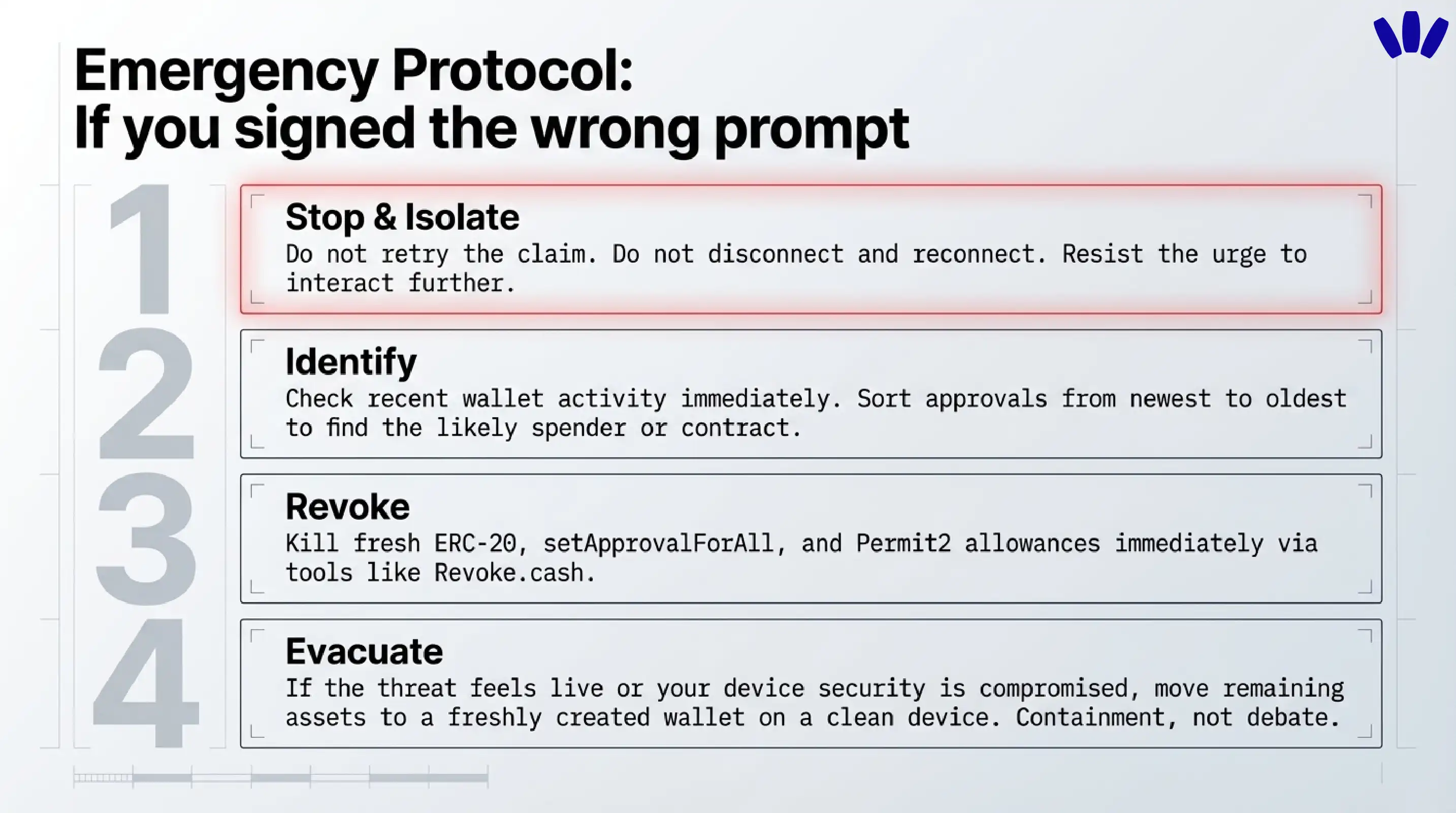 Emergency Protocol:
If you signed the wrong prompt

1

Stop & Isolate
Do not retry the claim. Do not disconnect and reconnect. Resist the urge to interact further.

2

Identify
Check recent wallet activity immediately. Sort approvals from newest to oldest to find the likely spender or contract.

3

Revoke
Kill fresh ERC-20, setApprovalForAll, and Permit2 allowances immediately via tools like Revoke.cash.

4

Evacuate
If the threat feels live or your device security is compromised, move remaining assets to a freshly created wallet on a clean device. Containment, not debate.